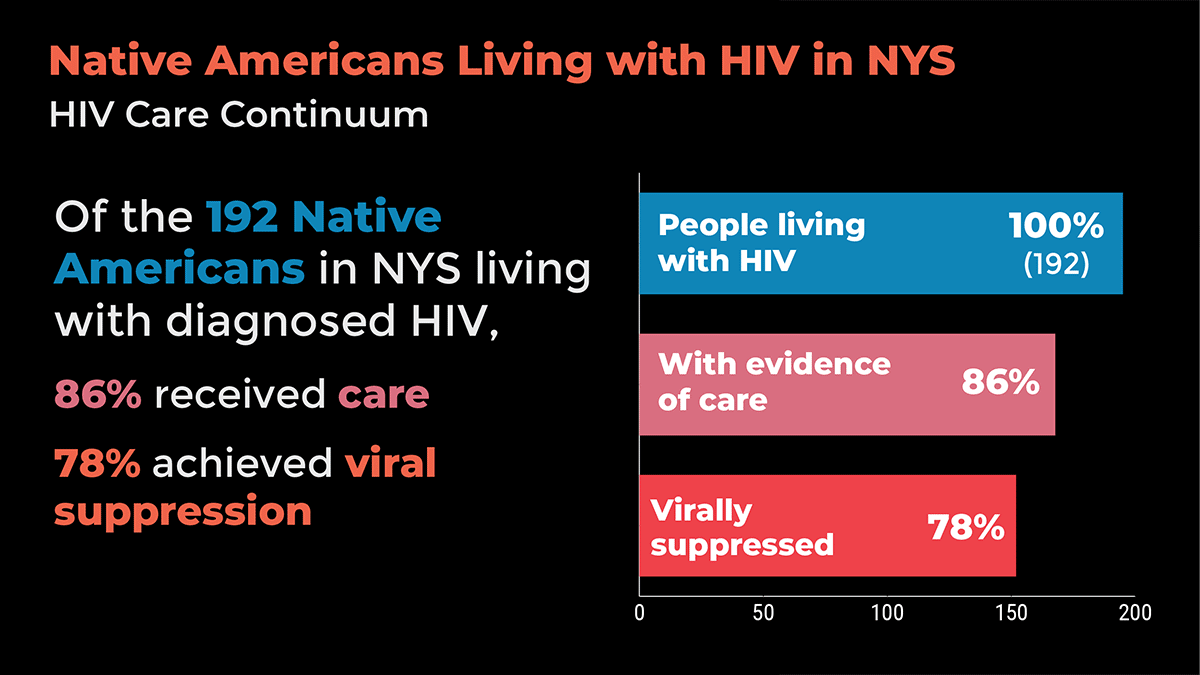 Native Americans Living with HIV in NYS

HIV Care Continuum

Of the 192 Native Americans in NYS living with diagnosed HIV,

86% received care

78% achieved viral suppression

People living with HIV 100% (192)

With evidence of care 86%

Virally suppressed 78%

0 50 100 150 200